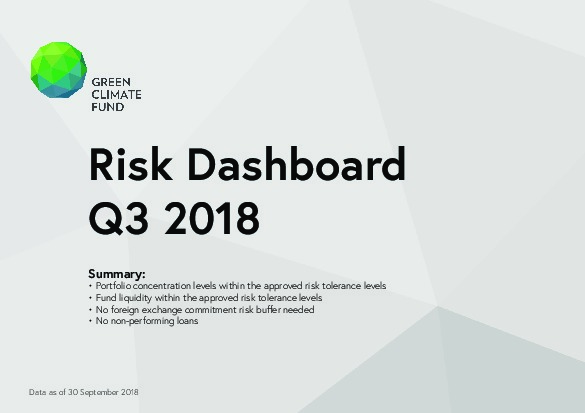 GREEN CLIMATE FUND

Risk Dashboard Q3 2018

Summary:
• Portfolio concentration levels within the approved risk tolerance levels
• Fund liquidity within the approved risk tolerance levels
• No foreign exchange commitment risk buffer needed
• No non-performing loans

Data as of 30 September 2018